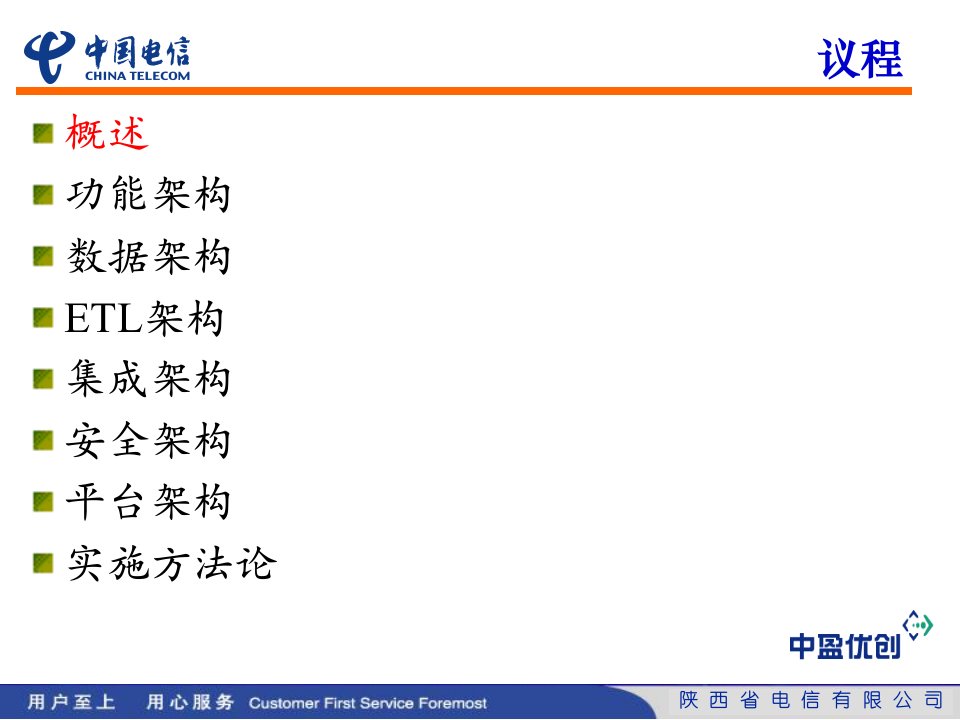 中国电信
CHINA TELECOM

议程

概述
功能架构
数据架构
ETL架构
集成架构
安全架构
平台架构
实施方法论

中盈优创

用户至上 用心服务 Customer First Service Foremost

陕西省电信有限公司